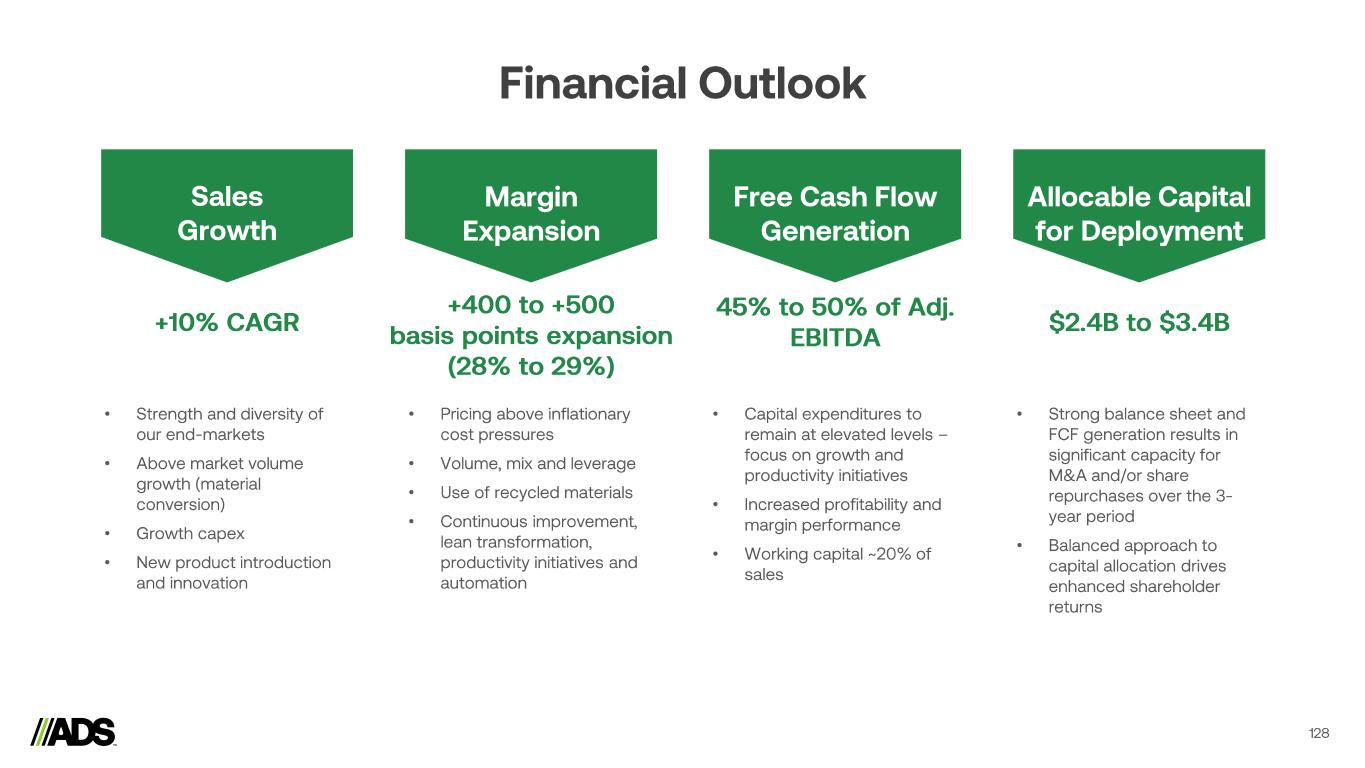 Financial Outlook

Sales Growth

+10% CAGR

• Strength and diversity of our end-markets
• Above market volume growth (material conversion)
• Growth capex
• New product introduction and innovation

Margin Expansion

+400 to +500 basis points expansion (28% to 29%)

• Pricing above inflationary cost pressures
• Volume, mix and leverage
• Use of recycled materials
• Continuous improvement, lean transformation, productivity initiatives and automation

Free Cash Flow Generation

45% to 50% of Adj. EBITDA

• Capital expenditures to remain at elevated levels – focus on growth and productivity initiatives
• Increased profitability and margin performance
• Working capital ~20% of sales

Allocable Capital for Deployment

\$2.4B to \$3.4B

• Strong balance sheet and FCF generation results in significant capacity for M&A and/or share repurchases over the 3-year period
• Balanced approach to capital allocation drives enhanced shareholder returns

ADS

128